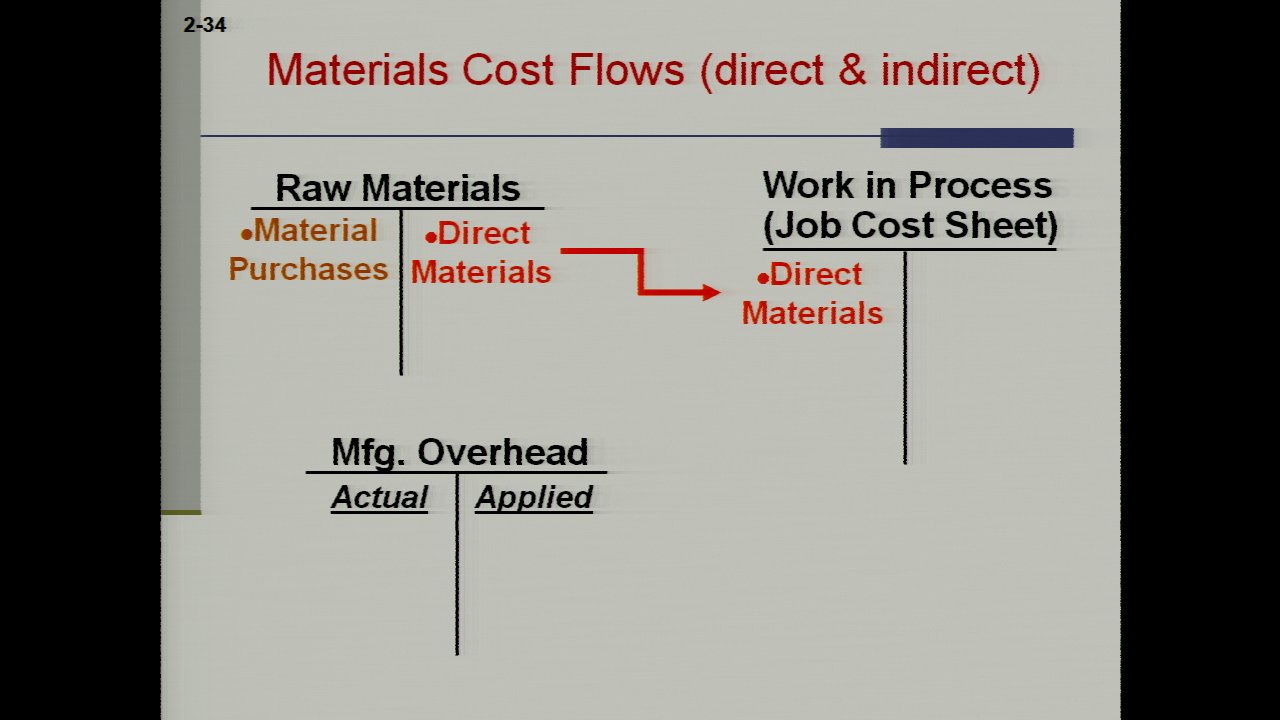 2-34

Materials Cost Flows (direct & indirect)

Raw Materials

•Material Purchases

•Direct Materials

Work in Process (Job Cost Sheet)

•Direct Materials

Mfg. Overhead

Actual

Applied